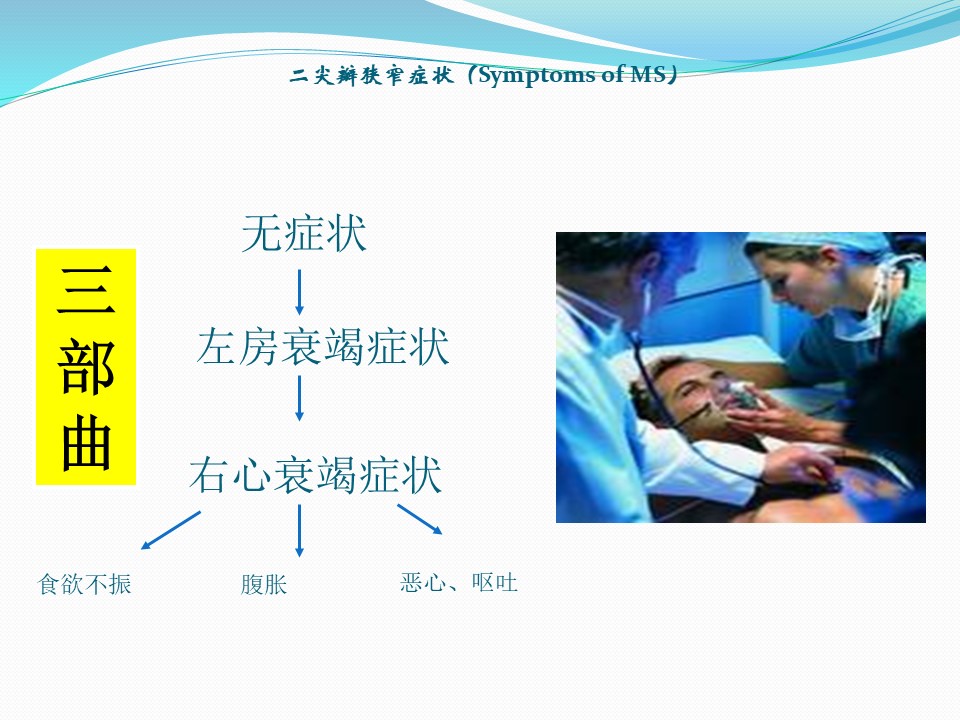 二尖瓣狭窄症状（Symptoms of MS）

三部曲

无症状

左房衰竭症状

右心衰竭症状

食欲不振

腹胀

恶心、呕吐